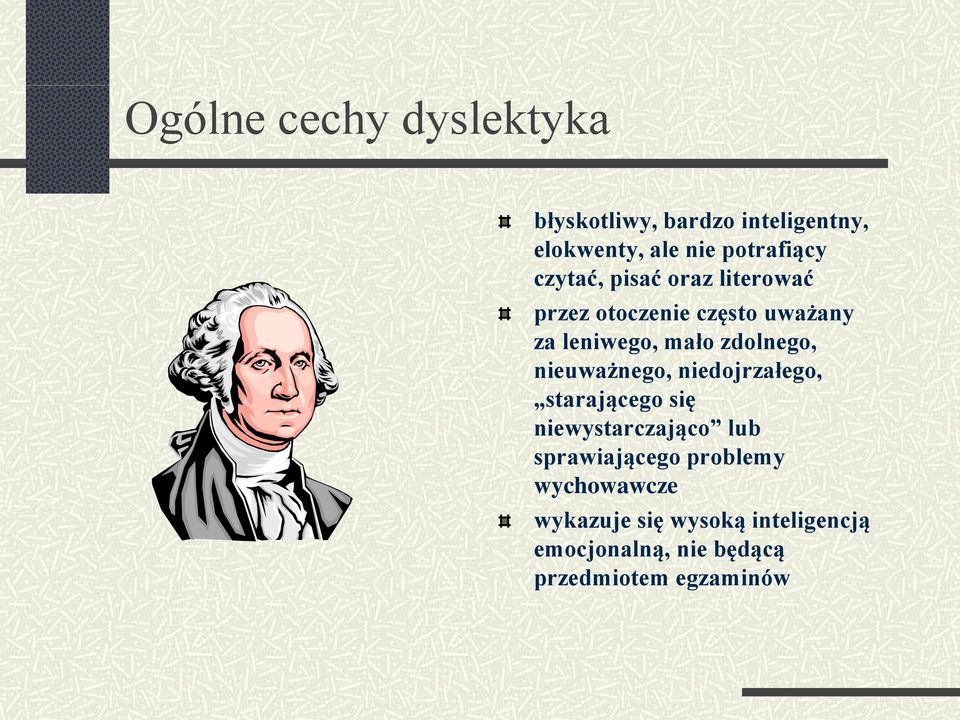 Ogólne cechy dyslektyka

błyskotliwy, bardzo inteligentny, elokwenty, ale nie potrafiący czytać, pisać oraz literować

przez otoczenie często uważany za leniwego, mało zdolnego, nieuważnego, niedojrzałego, „starającego się niewystarczająco” lub sprawiającego problemy wychowawcze

wykazuje się wysoką inteligencją emocjonalną, nie będącą przedmiotem egzaminów